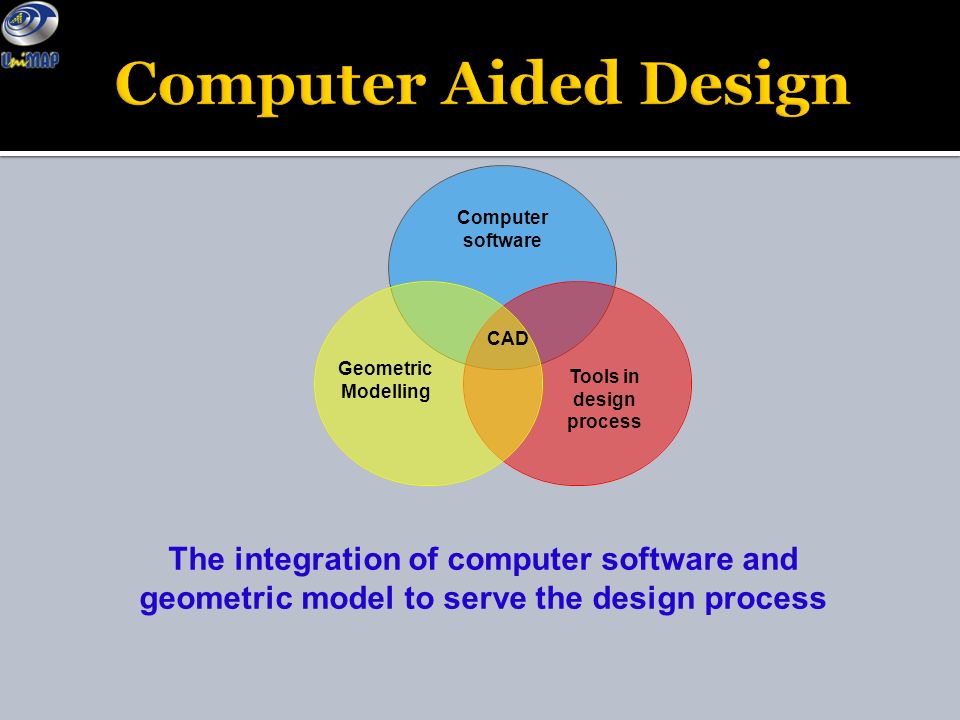 UniMAP

Computer Aided Design

Computer software

CAD

Geometric Modelling

Tools in design process

The integration of computer software and geometric model to serve the design process